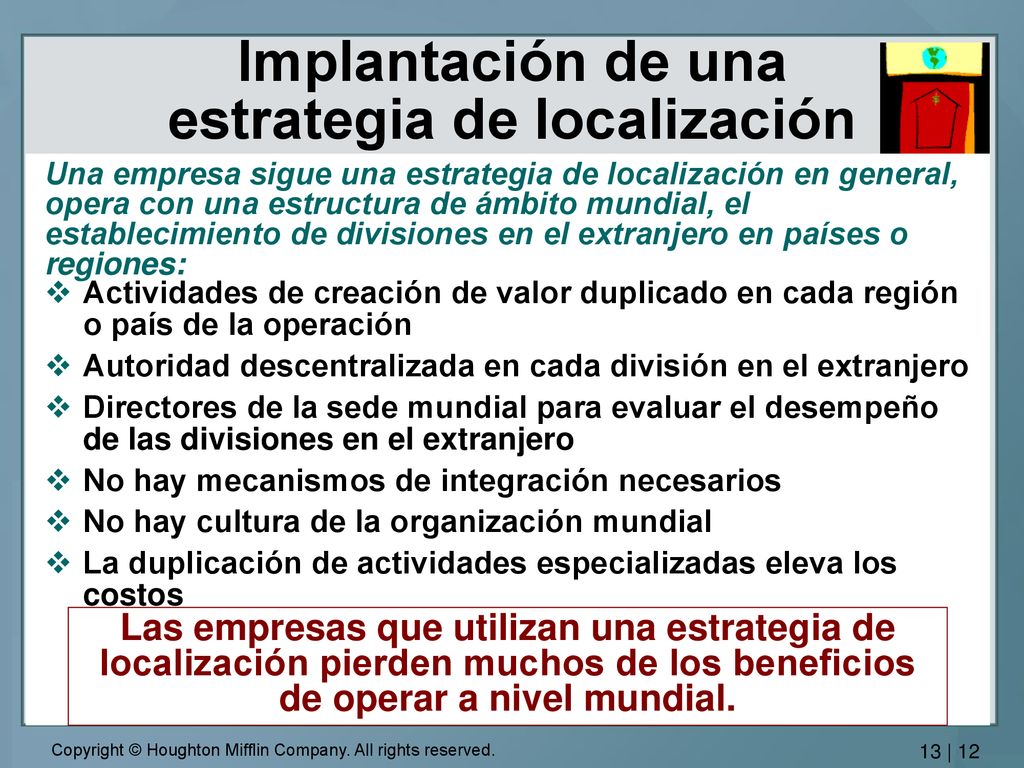 Implantación de una estrategia de localización

Una empresa sigue una estrategia de localización en general, opera con una estructura de ámbito mundial, el establecimiento de divisiones en el extranjero en países o regiones:

❖ Actividades de creación de valor duplicado en cada región o país de la operación
❖ Autoridad descentralizada en cada división en el extranjero
❖ Directores de la sede mundial para evaluar el desempeño de las divisiones en el extranjero
❖ No hay mecanismos de integración necesarios
❖ No hay cultura de la organización mundial
❖ La duplicación de actividades especializadas eleva los costos

Las empresas que utilizan una estrategia de localización pierden muchos de los beneficios de operar a nivel mundial.

Copyright © Houghton Mifflin Company. All rights reserved.

13 | 12